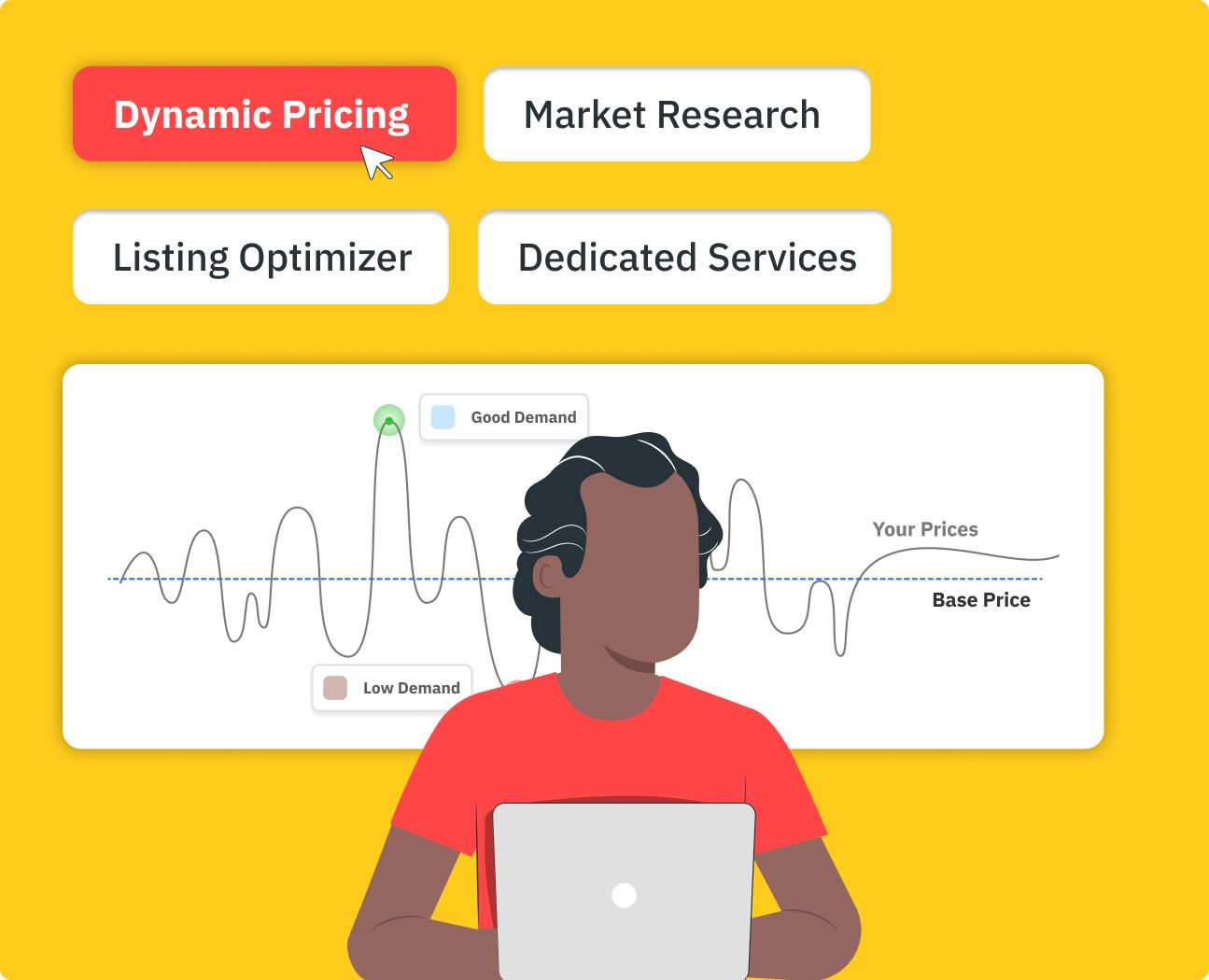 Dynamic Pricing

Market Research

Listing Optimizer

Dedicated Services

Good Demand

Your Prices

Base Price

Low Demand